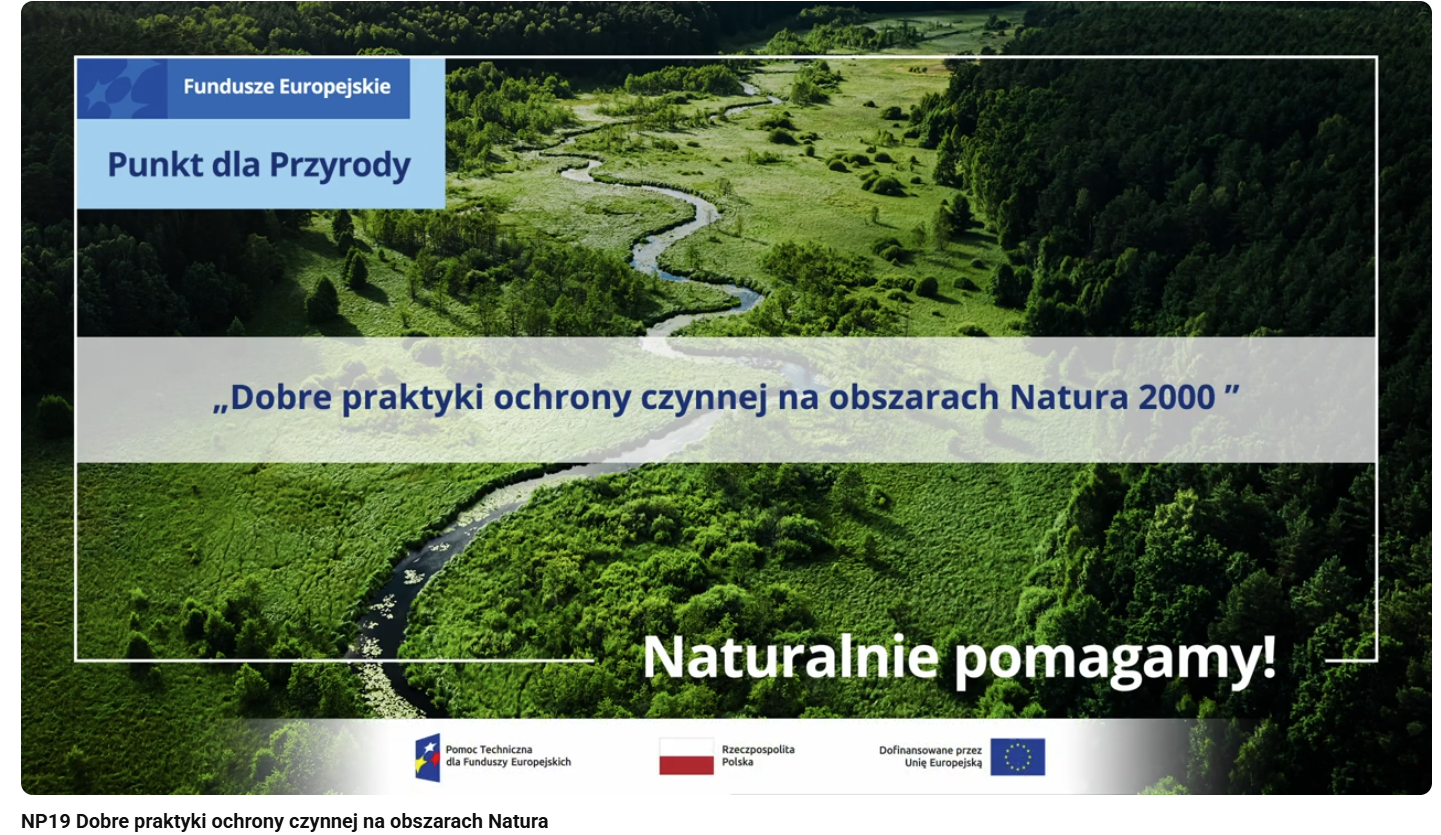 Fundusze Europejskie

Punkt dla Przyrody

„Dobre praktyki ochrony czynnej na obszarach Natura 2000 ”

Naturalnie pomagamy!

Pomoc Techniczna dla Funduszy Europejskich

Rzeczpospolita Polska

Dofinansowane przez Unię Europejską

NP19 Dobre praktyki ochrony czynnej na obszarach Natura